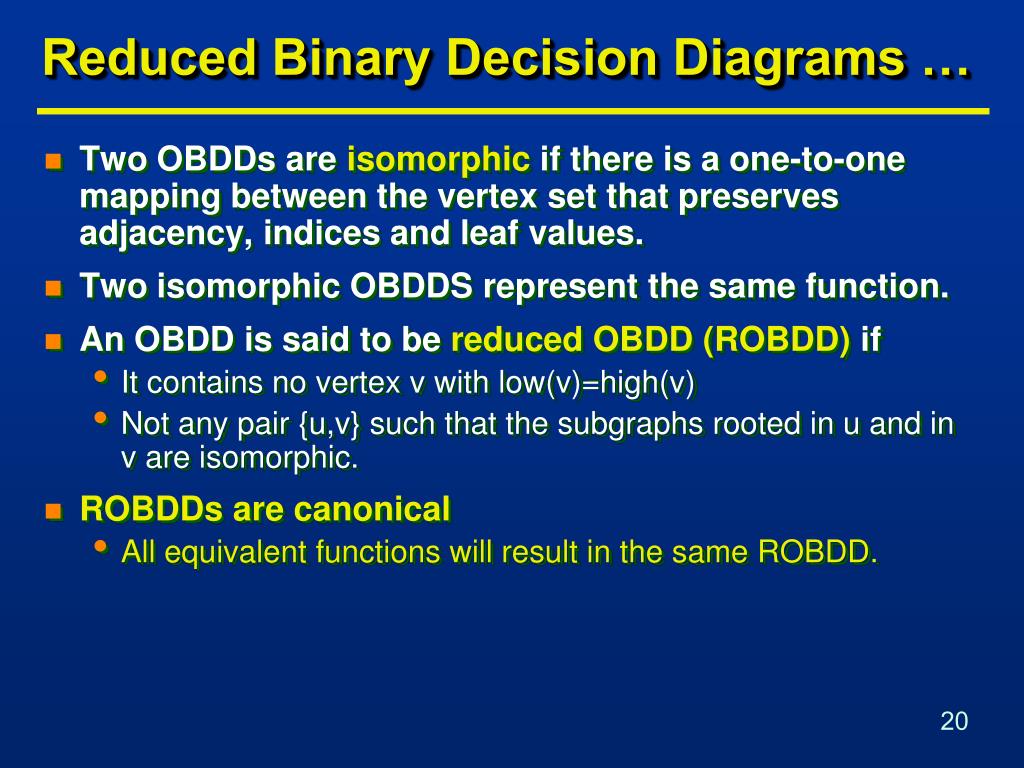 Reduced Binary Decision Diagrams …

Two OBDDs are isomorphic if there is a one-to-one mapping between the vertex set that preserves adjacency, indices and leaf values.

Two isomorphic OBDDS represent the same function.

An OBDD is said to be reduced OBDD (ROBDD) if

It contains no vertex v with low(v)=high(v)

Not any pair {u,v} such that the subgraphs rooted in u and in v are isomorphic.

ROBDDs are canonical

All equivalent functions will result in the same ROBDD.

20